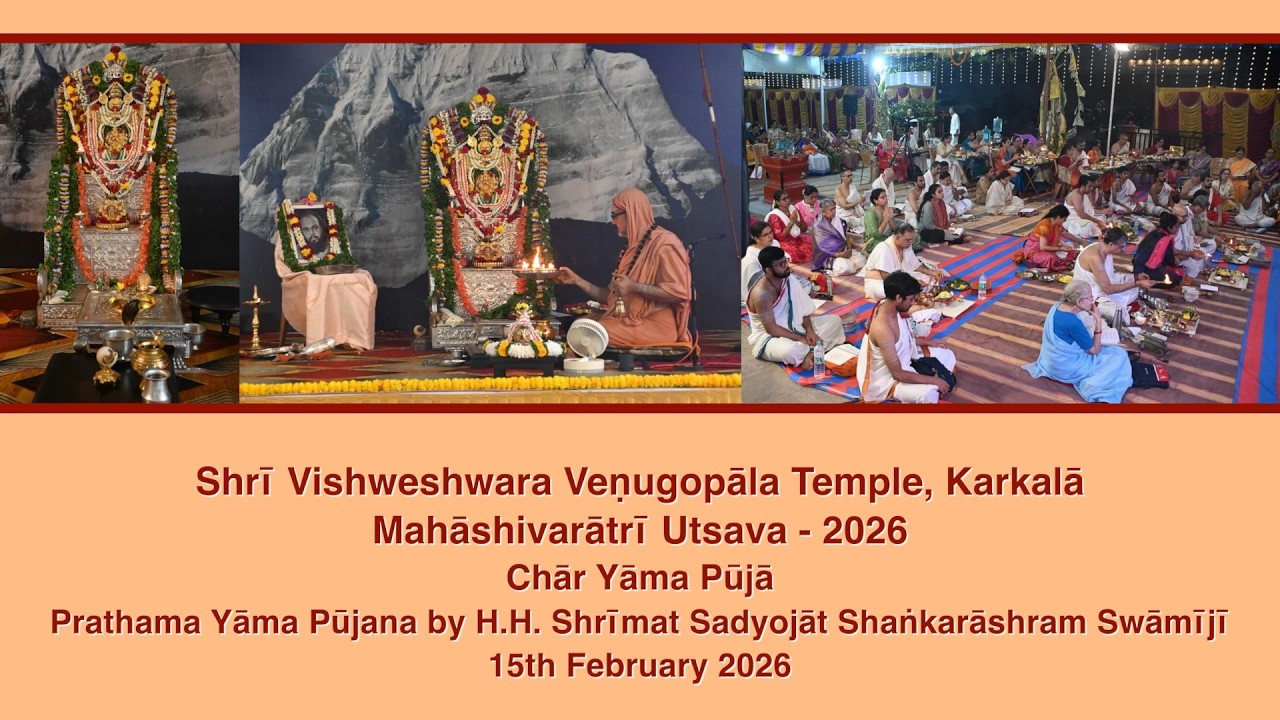 Shrī Vishweshwara Veṇugopāla Temple, Karkalā
Mahāshivarātrī Utsava - 2026
Chār Yāma Pūjā
Prathama Yāma Pūjana by H.H. Shrīmat Sadyojāt Shaṅkarāshram Swāmījī
15th February 2026